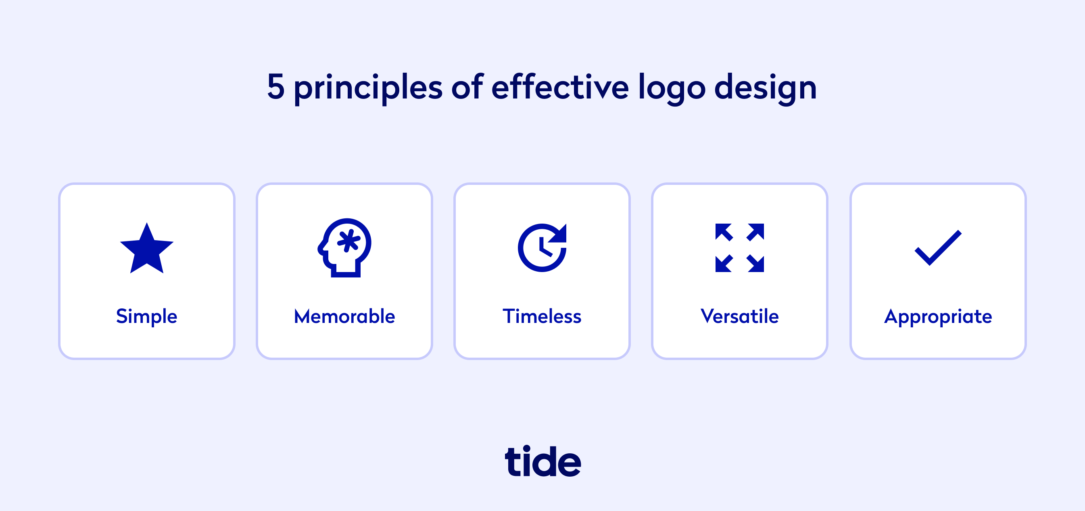 5 principles of effective logo design

Simple

Memorable

Timeless

Versatile

Appropriate

tide